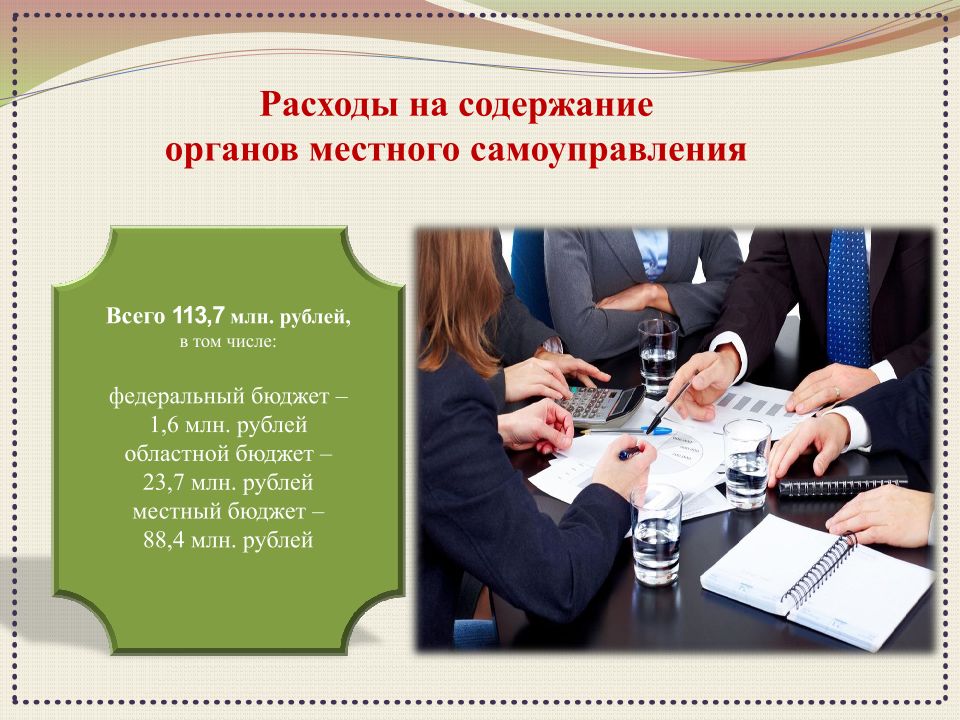 Расходы на содержание органов местного самоуправления

Всего 113,7 млн. рублей,
в том числе:

федеральный бюджет – 1,6 млн. рублей
областной бюджет – 23,7 млн. рублей
местный бюджет – 88,4 млн. рублей